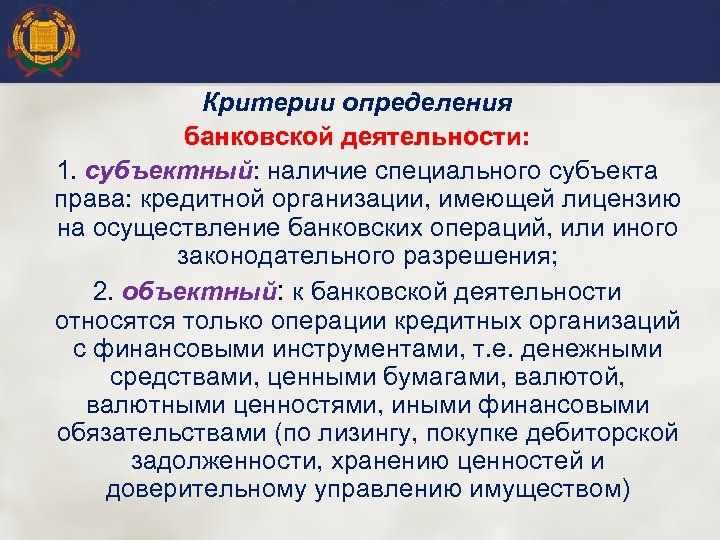 Критерии определения
банковской деятельности:

1. субъектный: наличие специального субъекта права: кредитной организации, имеющей лицензию на осуществление банковских операций, или иного законодательного разрешения;

2. объектный: к банковской деятельности относятся только операции кредитных организаций с финансовыми инструментами, т.е. денежными средствами, ценными бумагами, валютой, валютными ценностями, иными финансовыми обязательствами (по лизингу, покупке дебиторской задолженности, хранению ценностей и доверительному управлению имуществом)